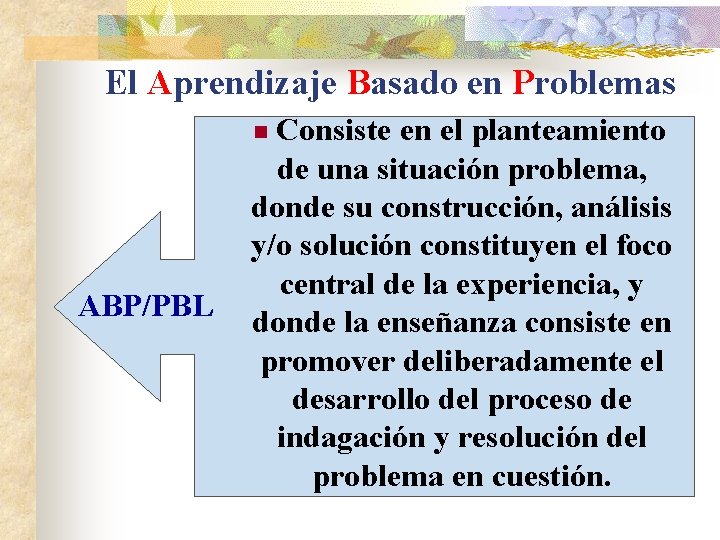 El Aprendizaje Basado en Problemas

ABP/PBL

Consiste en el planteamiento de una situación problema, donde su construcción, análisis y/o solución constituyen el foco central de la experiencia, y donde la enseñanza consiste en promover deliberadamente el desarrollo del proceso de indagación y resolución del problema en cuestión.